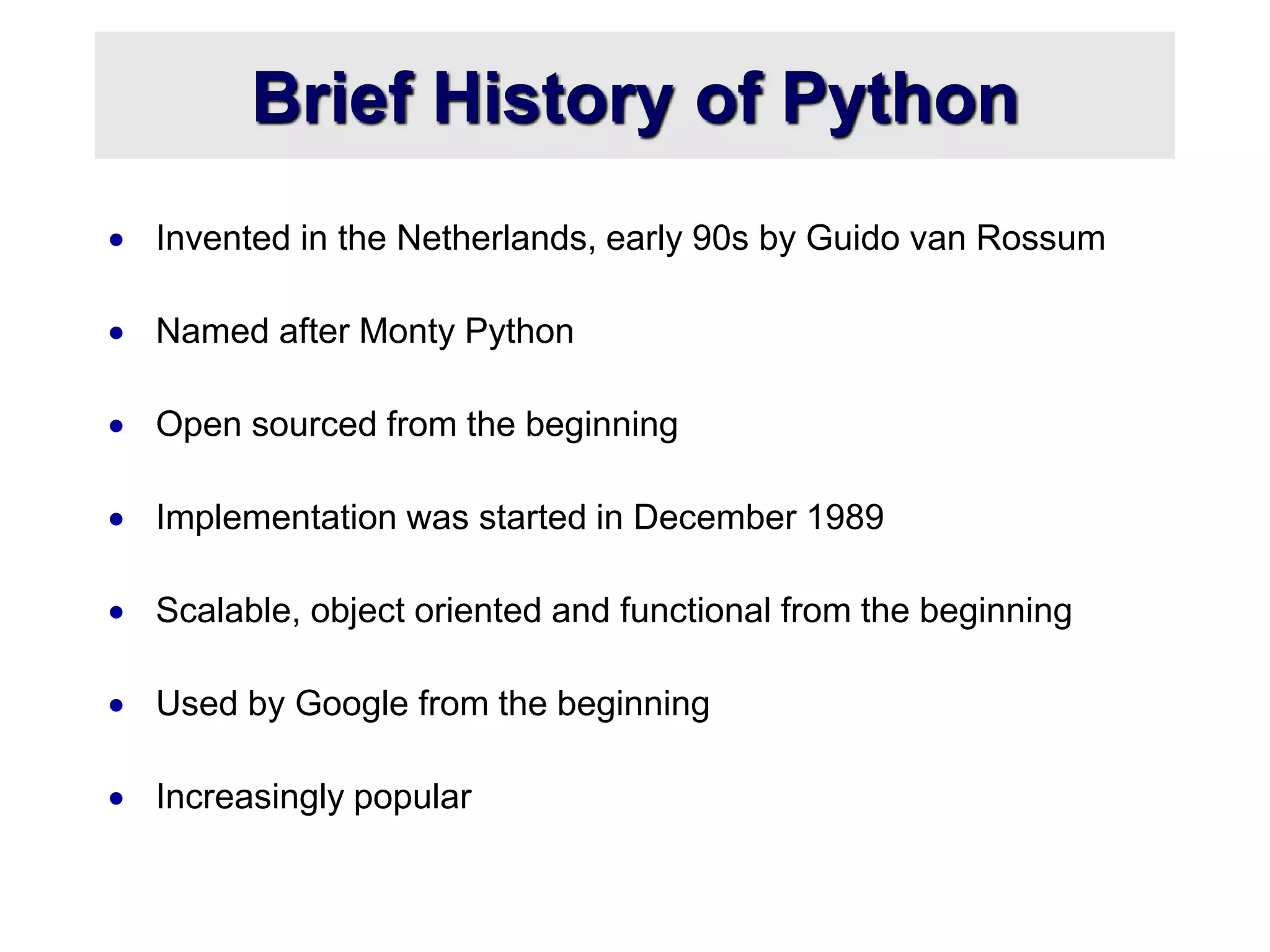 Brief History of Python

• Invented in the Netherlands, early 90s by Guido van Rossum

• Named after Monty Python

• Open sourced from the beginning

• Implementation was started in December 1989

• Scalable, object oriented and functional from the beginning

• Used by Google from the beginning

• Increasingly popular